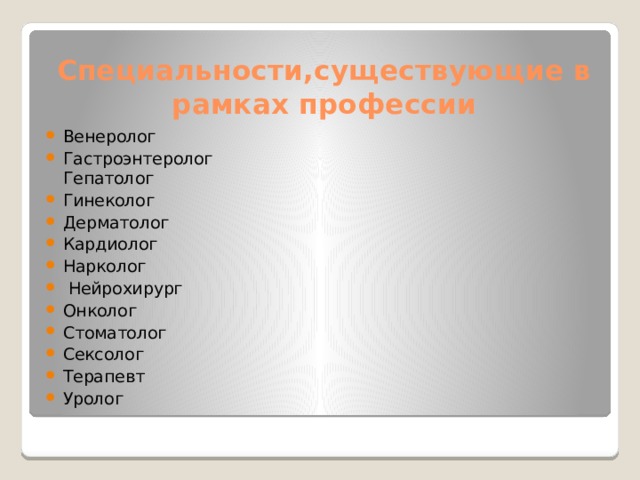 Специальности,существующие в рамках профессии

- Венеролог
- Гастроэнтеролог Гепатолог
- Гинеколог
- Дерматолог
- Кардиолог
- Нарколог
- Нейрохирург
- Онколог
- Стоматолог
- Сексолог
- Терапевт
- Уролог